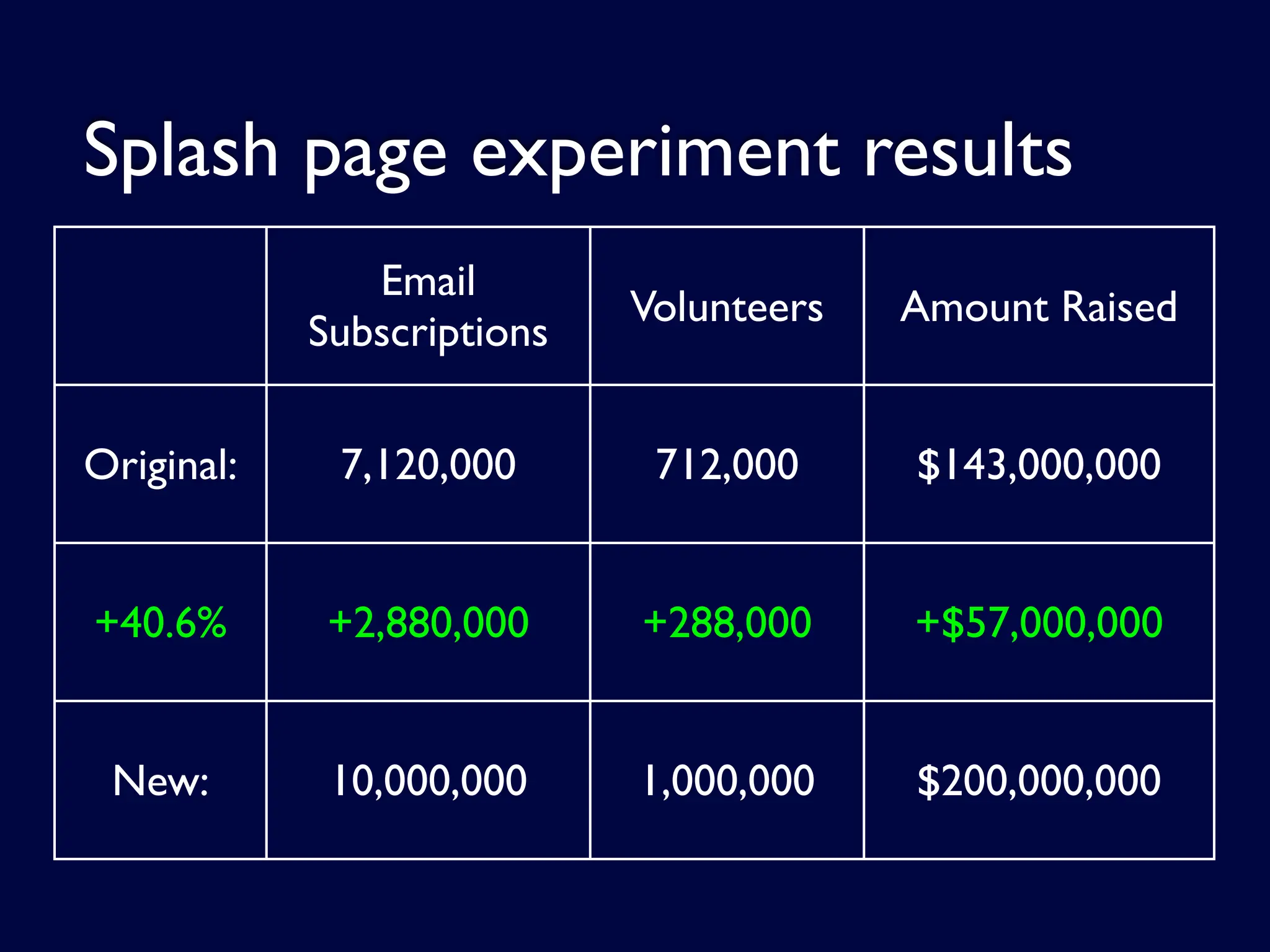 Splash page experiment results

| | Email Subscriptions | Volunteers | Amount Raised |
|---|---|---|---|
| Original: | 7,120,000 | 712,000 | \$143,000,000 |
| +40.6% | +2,880,000 | +288,000 | +\$57,000,000 |
| New: | 10,000,000 | 1,000,000 | \$200,000,000 |